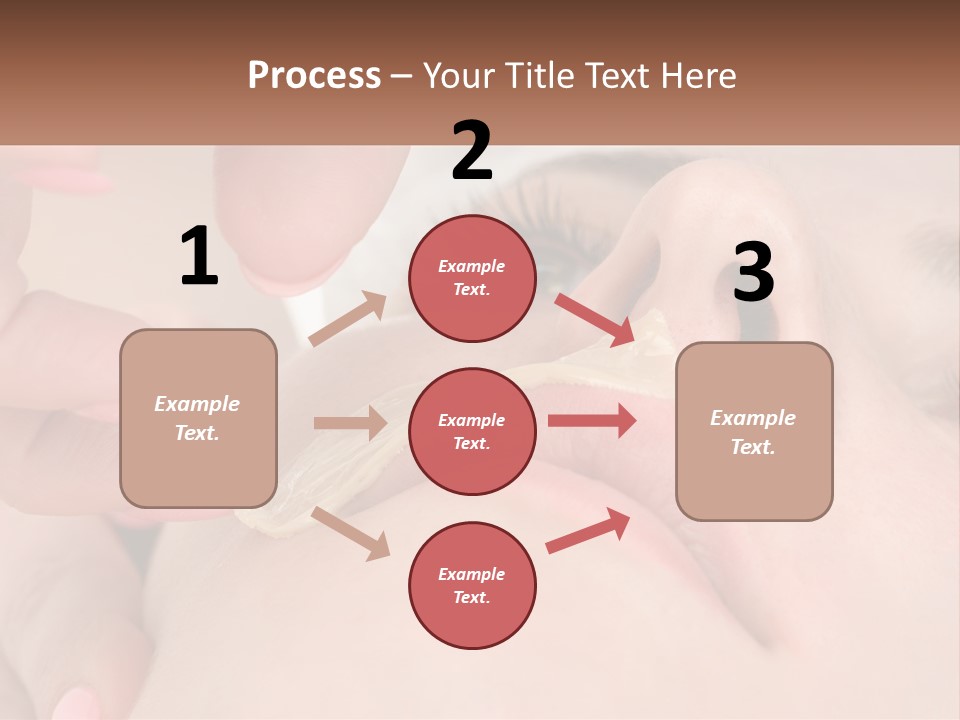 Process – Your Title Text Here

1

Example Text.

2

Example Text.

Example Text.

Example Text.

3

Example Text.